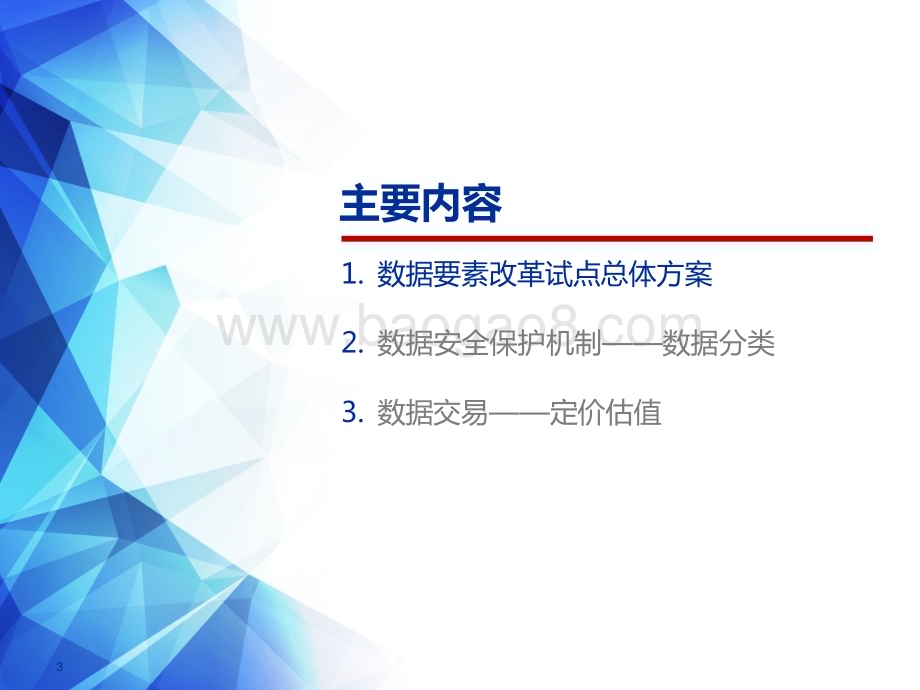 主要内容

1. 数据要素改革试点总体方案

www.baogao8.com

2. 数据安全保护机制——数据分类

3. 数据交易——定价估值

3